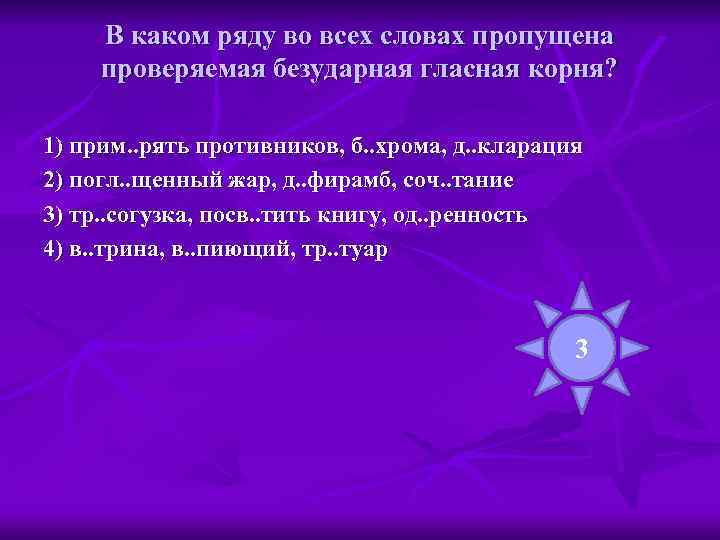 В каком ряду во всех словах пропущена проверяемая безударная гласная корня?

1) прим..рять противников, б..хрома, д..кларация
2) погл..щенный жар, д..фирамб, соч..тание
3) тр..согузка, посв..тить книгу, од..ренность
4) в..трина, в..пиющий, тр..туар

3